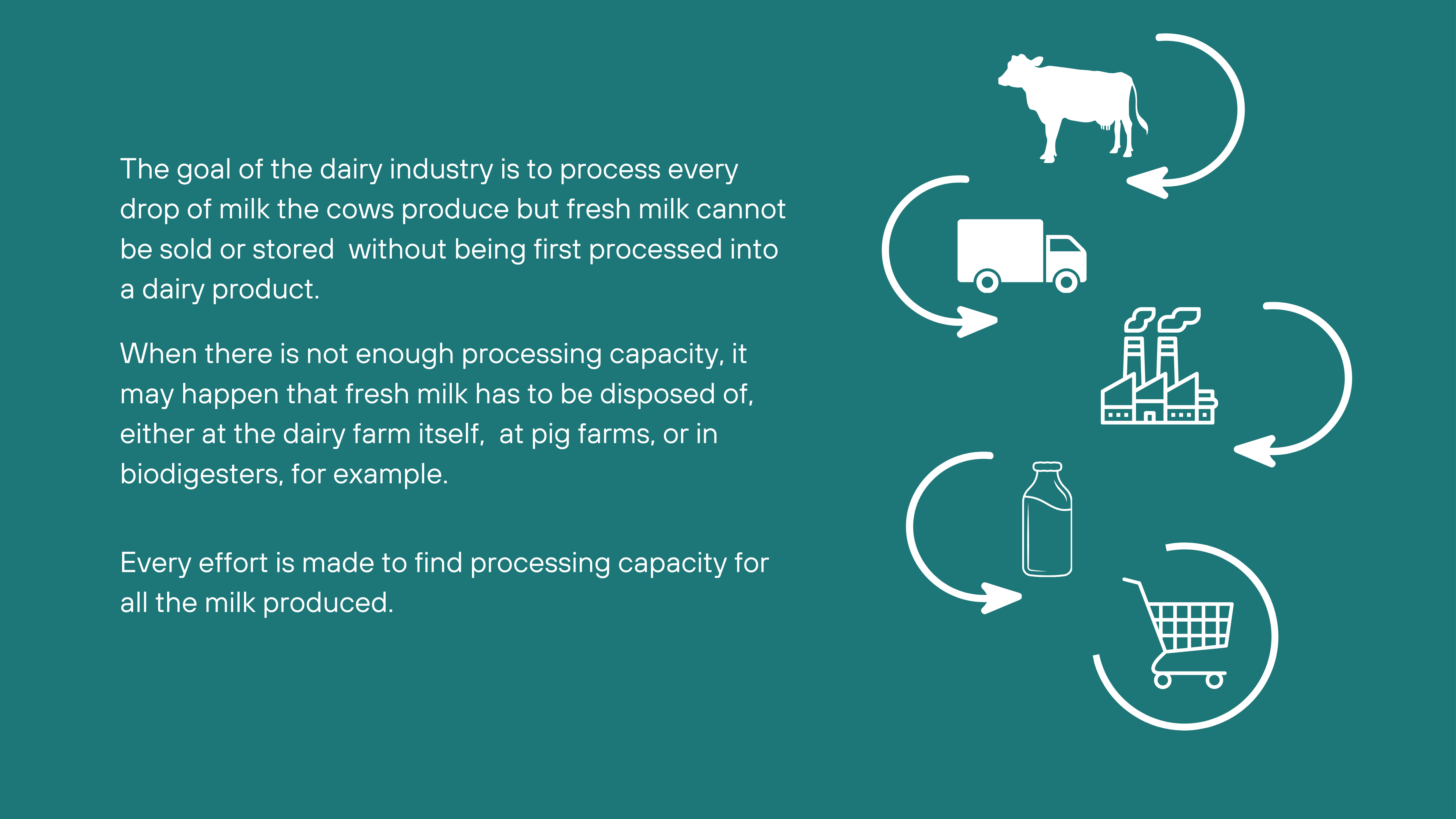 The goal of the dairy industry is to process every drop of milk the cows produce but fresh milk cannot be sold or stored  without being first processed into a dairy product.

When there is not enough processing capacity, it may happen that fresh milk has to be disposed of, either at the dairy farm itself,  at pig farms, or in biodigesters, for example.

Every effort is made to find processing capacity for all the milk produced.